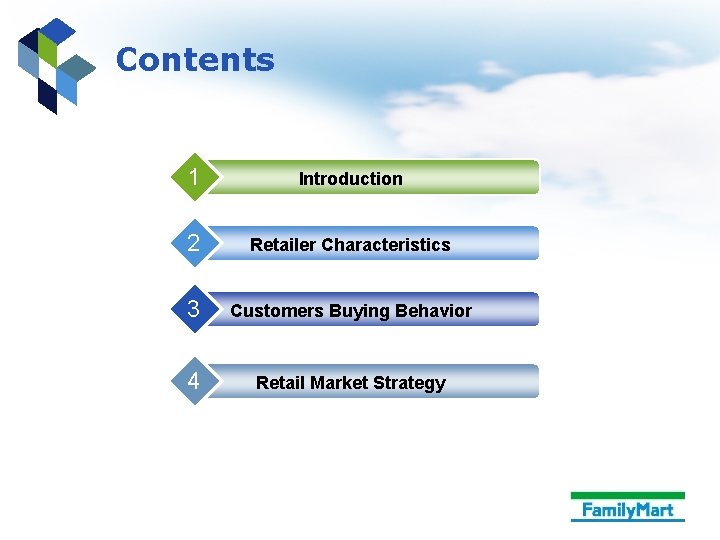 Contents

1 Introduction

2 Retailer Characteristics

3 Customers Buying Behavior

4 Retail Market Strategy

FamilyMart